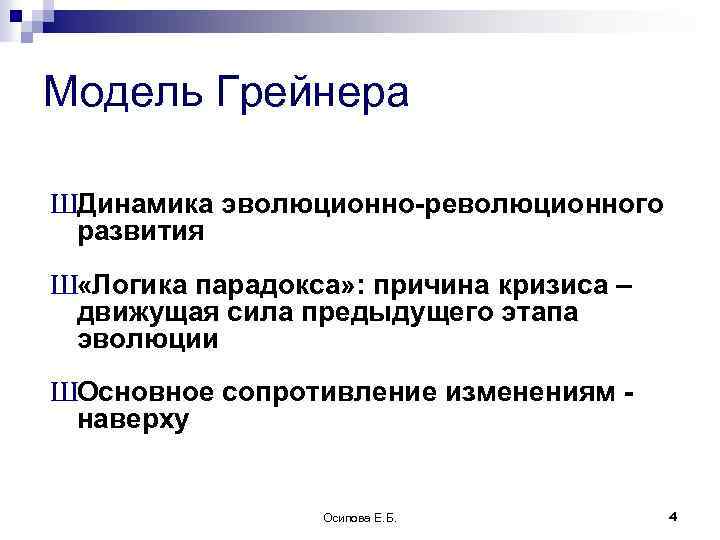 Модель Грейнера

ШДинамика эволюционно-революционного развития

Ш«Логика парадокса»: причина кризиса – движущая сила предыдущего этапа эволюции

ШОсновное сопротивление изменениям - наверху

Осипова Е.Б.

4